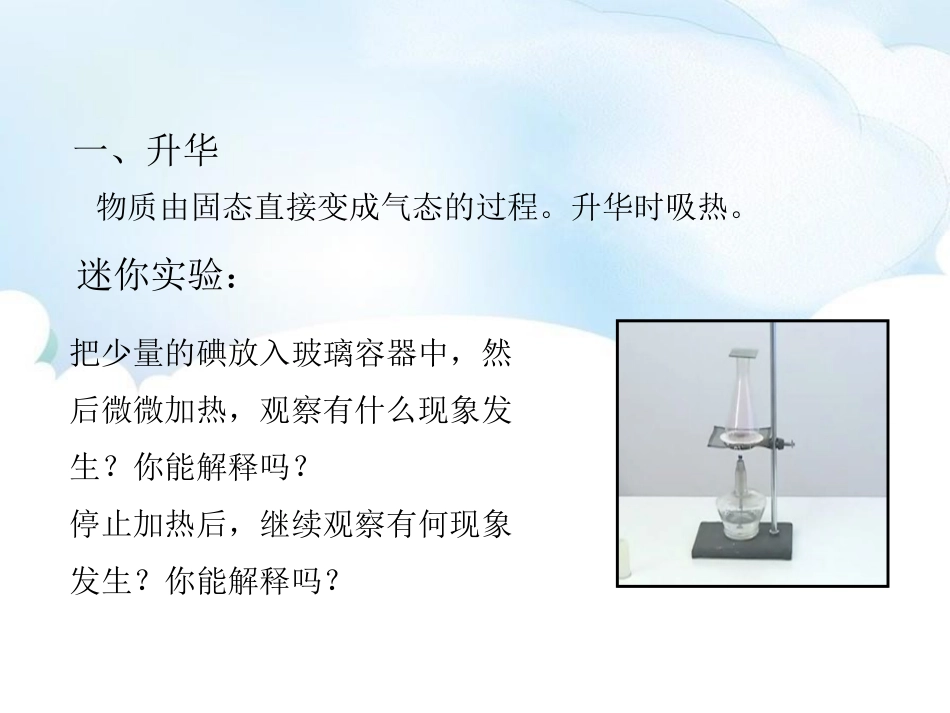 一、升华

物质由固态直接变成气态的过程。升华时吸热。

迷你实验：

把少量的碘放入玻璃容器中，然后微微加热，观察有什么现象发生？你能解释吗？

停止加热后，继续观察有何现象发生？你能解释吗？